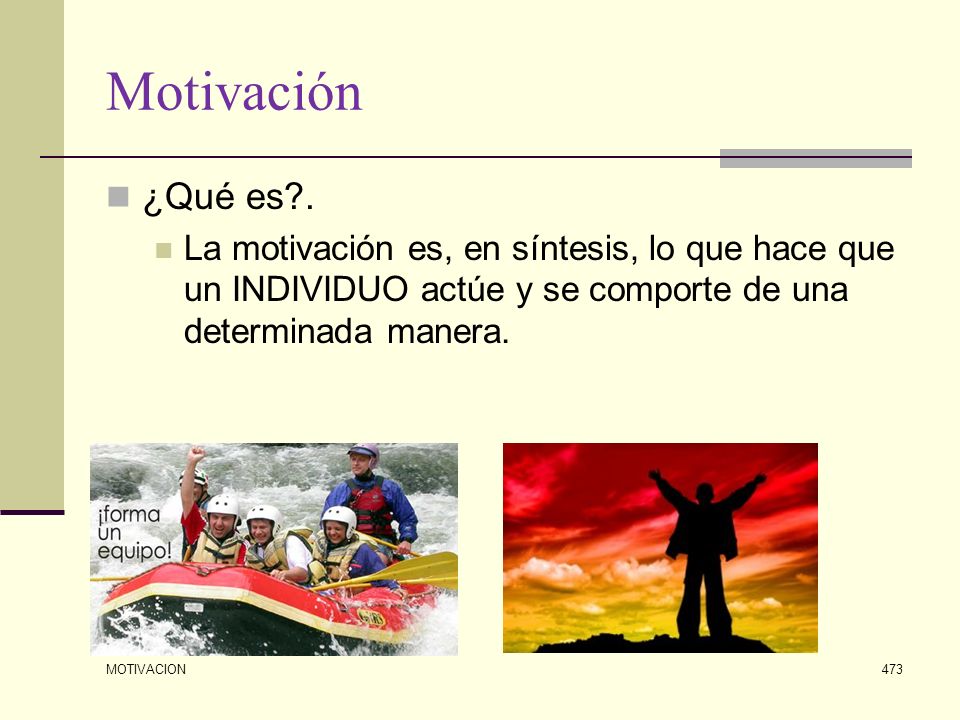 Motivación

¿Qué es?.

La motivación es, en síntesis, lo que hace que un INDIVIDUO actúe y se comporte de una determinada manera.

¡forma un equipo!

MOTIVACION

473